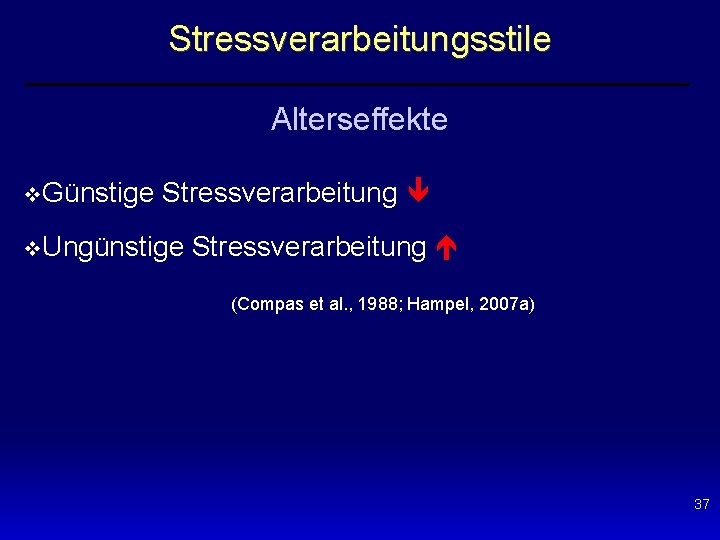 Stressverarbeitungsstile

Alterseffekte

❖Günstige Stressverarbeitung ↓

❖Ungünstige Stressverarbeitung ↑

(Compas et al., 1988; Hampel, 2007a)

37